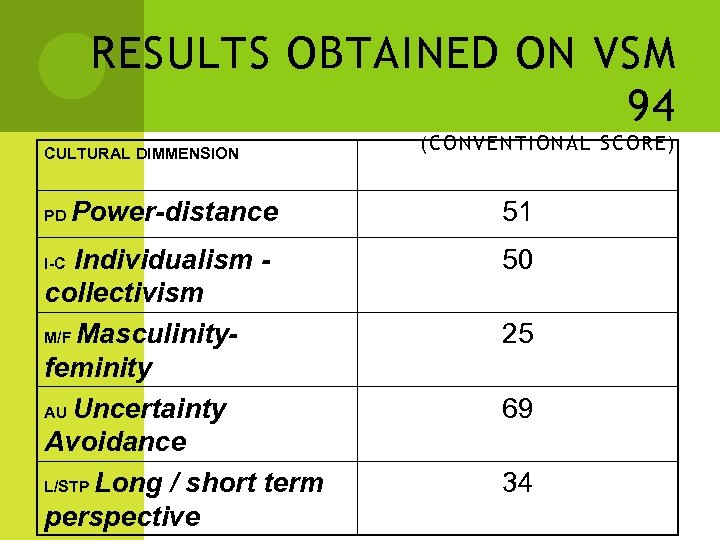 RESULTS OBTAINED ON VSM 94

(CONVENTIONAL SCORE)

| CULTURAL DIMMENSION | |
|---|---|
| PD Power-distance | 51 |
| I-C Individualism - collectivism | 50 |
| M/F Masculinity-feminity | 25 |
| AU Uncertainty Avoidance | 69 |
| L/STP Long / short term perspective | 34 |